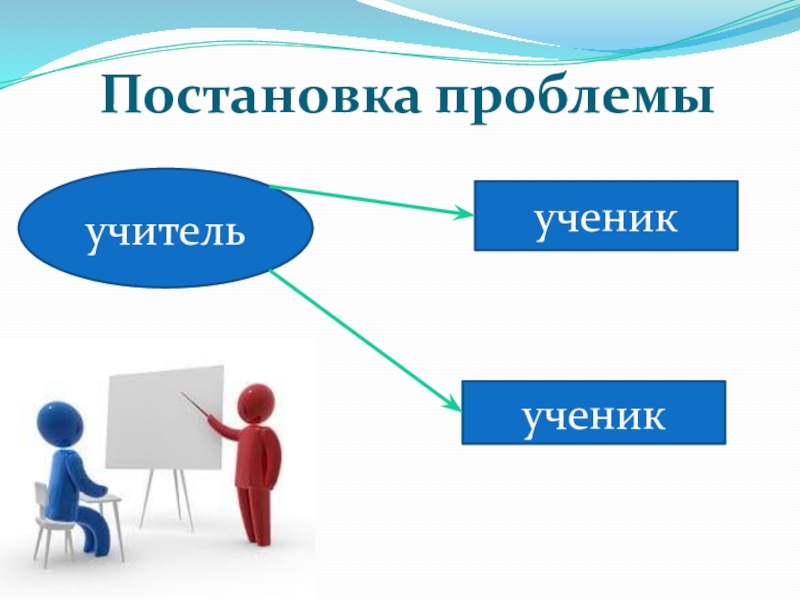 Постановка проблемы

учитель

ученик

ученик